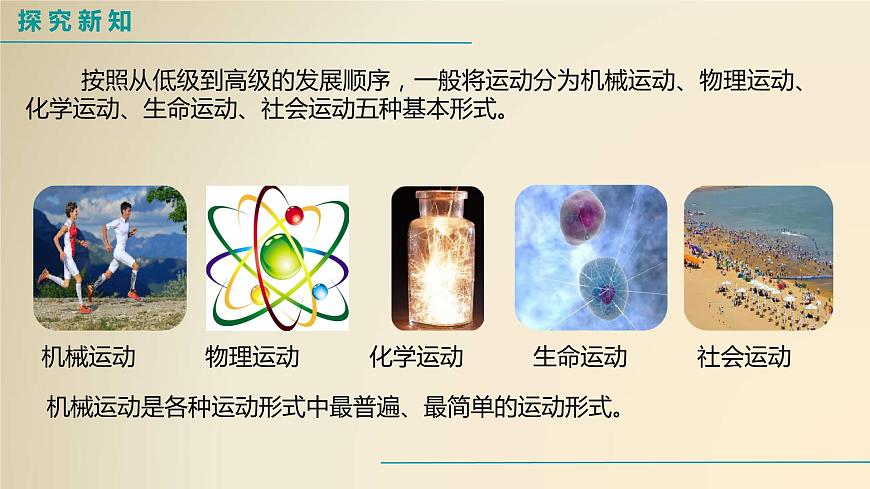 探究新知

按照从低级到高级的发展顺序，一般将运动分为机械运动、物理运动、化学运动、生命运动、社会运动五种基本形式。

机械运动

物理运动

化学运动

生命运动

社会运动

机械运动是各种运动形式中最普遍、最简单的运动形式。